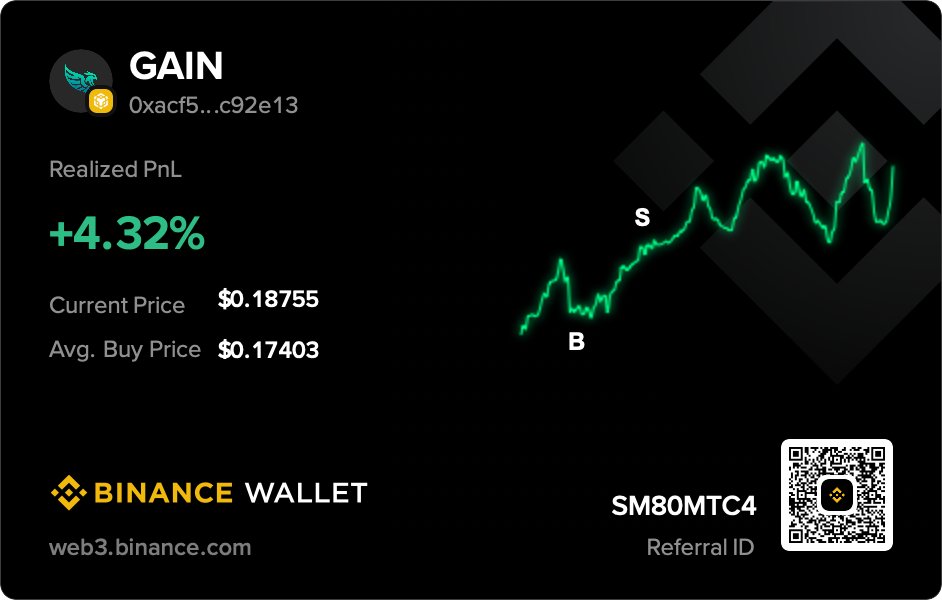 GAIN
0xacf5...c92e13

Realized PnL
+4.32%
Current Price $0.18755
Avg. Buy Price $0.17403

S
B

BINANCE WALLET
web3.binance.com

SM80MTC4
Referral ID